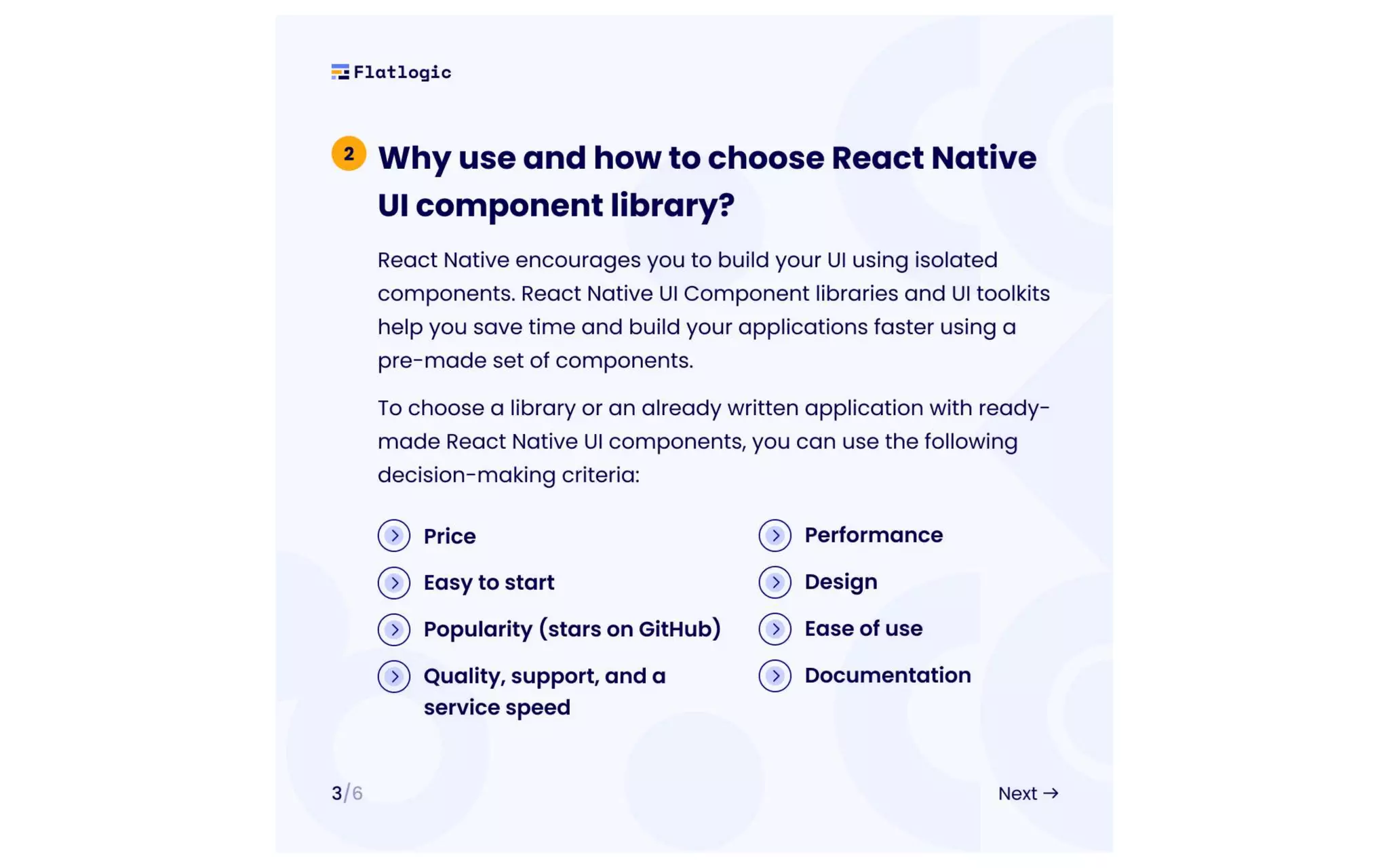 Flatlogic

2 Why use and how to choose React Native UI component library?

React Native encourages you to build your UI using isolated components. React Native UI Component libraries and UI toolkits help you save time and build your applications faster using a pre-made set of components.

To choose a library or an already written application with ready-made React Native UI components, you can use the following decision-making criteria:

Price

Easy to start

Popularity (stars on GitHub)

Quality, support, and a service speed

Performance

Design

Ease of use

Documentation

3/6

Next →